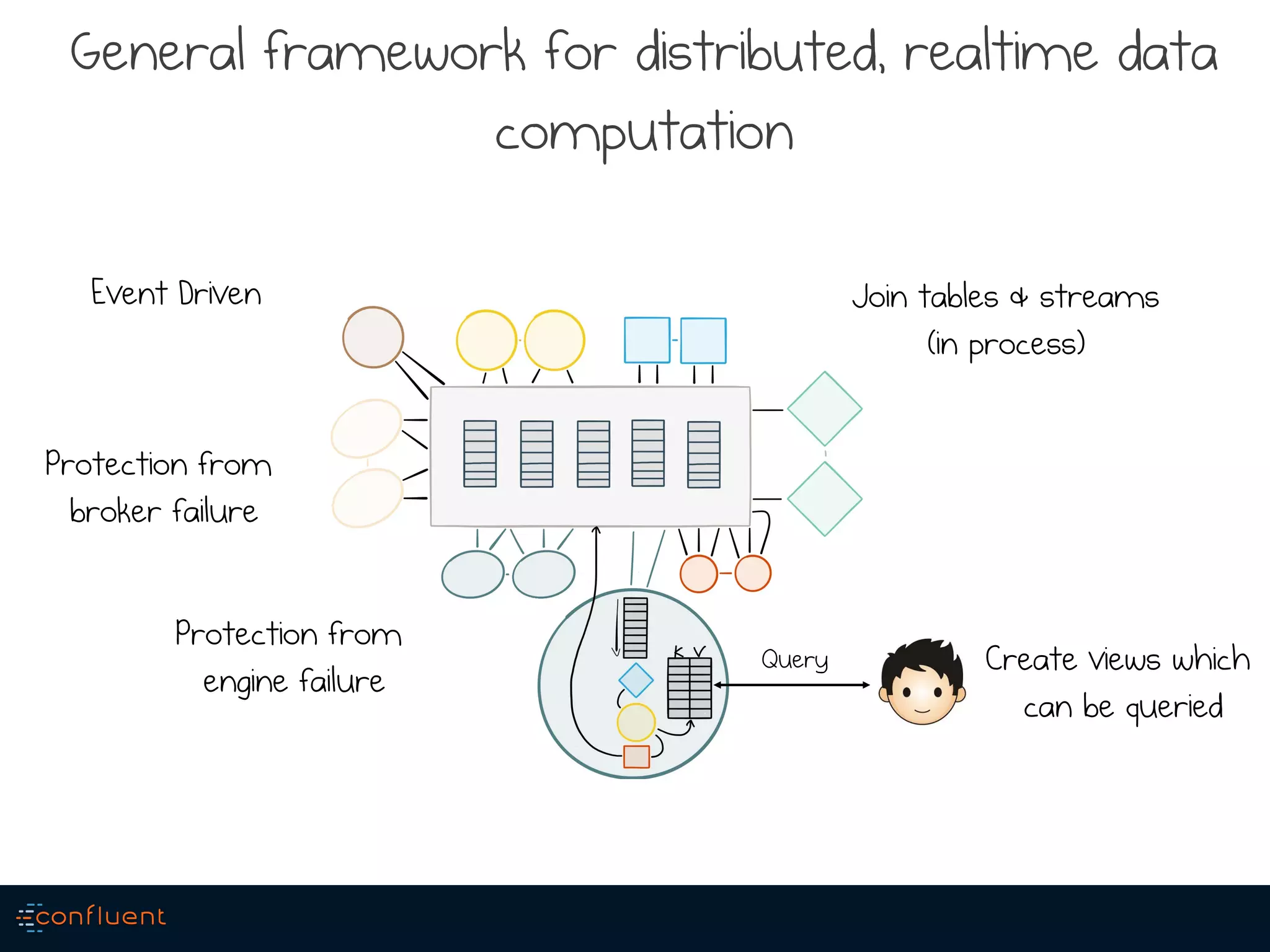 General framework for distributed, realtime data computation

Event Driven

Join tables & streams (in process)

Protection from broker failure

Protection from engine failure

K V

Query

Create views which can be queried

confluent